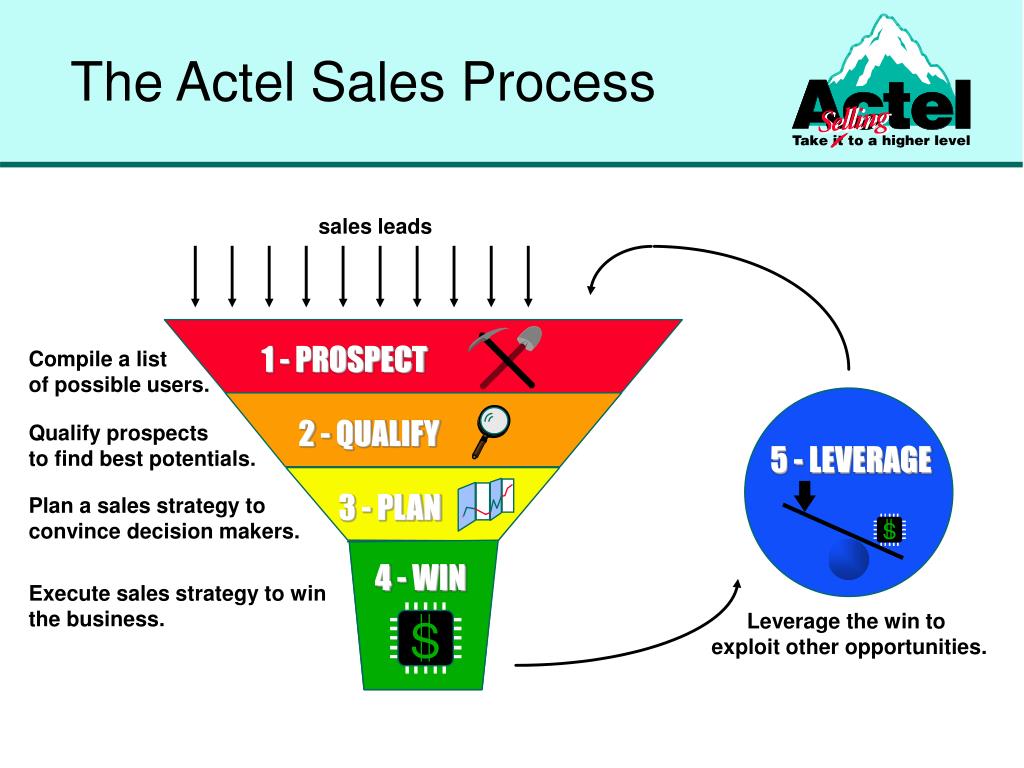 The Actel Sales Process

Actel
Selling
Take it to a higher level

sales leads

Compile a list of possible users.

1 - PROSPECT

Qualify prospects to find best potentials.

2 - QUALIFY

Plan a sales strategy to convince decision makers.

3 - PLAN

Execute sales strategy to win the business.

4 - WIN

$

5 - LEVERAGE

$

Leverage the win to exploit other opportunities.